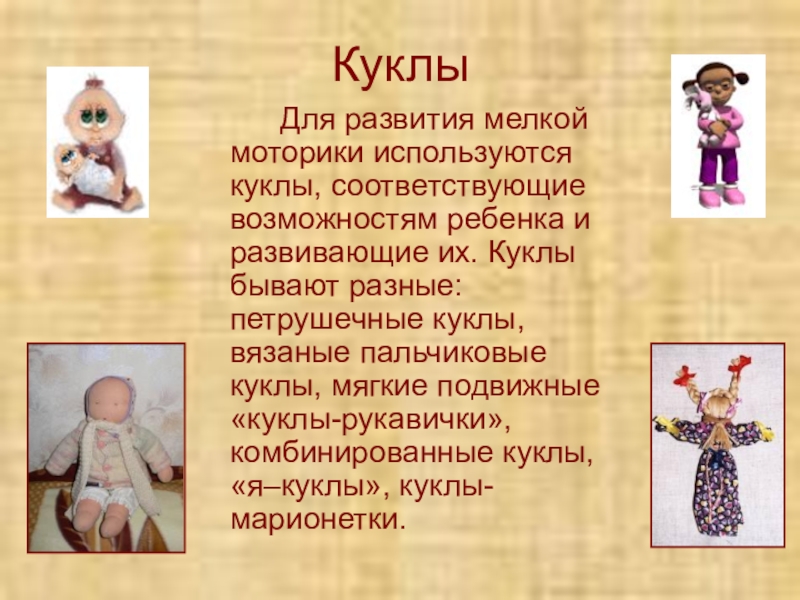 Куклы

Для развития мелкой моторики используются куклы, соответствующие возможностям ребенка и развивающие их. Куклы бывают разные: петрушечные куклы, вязаные пальчиковые куклы, мягкие подвижные «куклы-рукавички», комбинированные куклы, «я–куклы», куклы-марионетки.